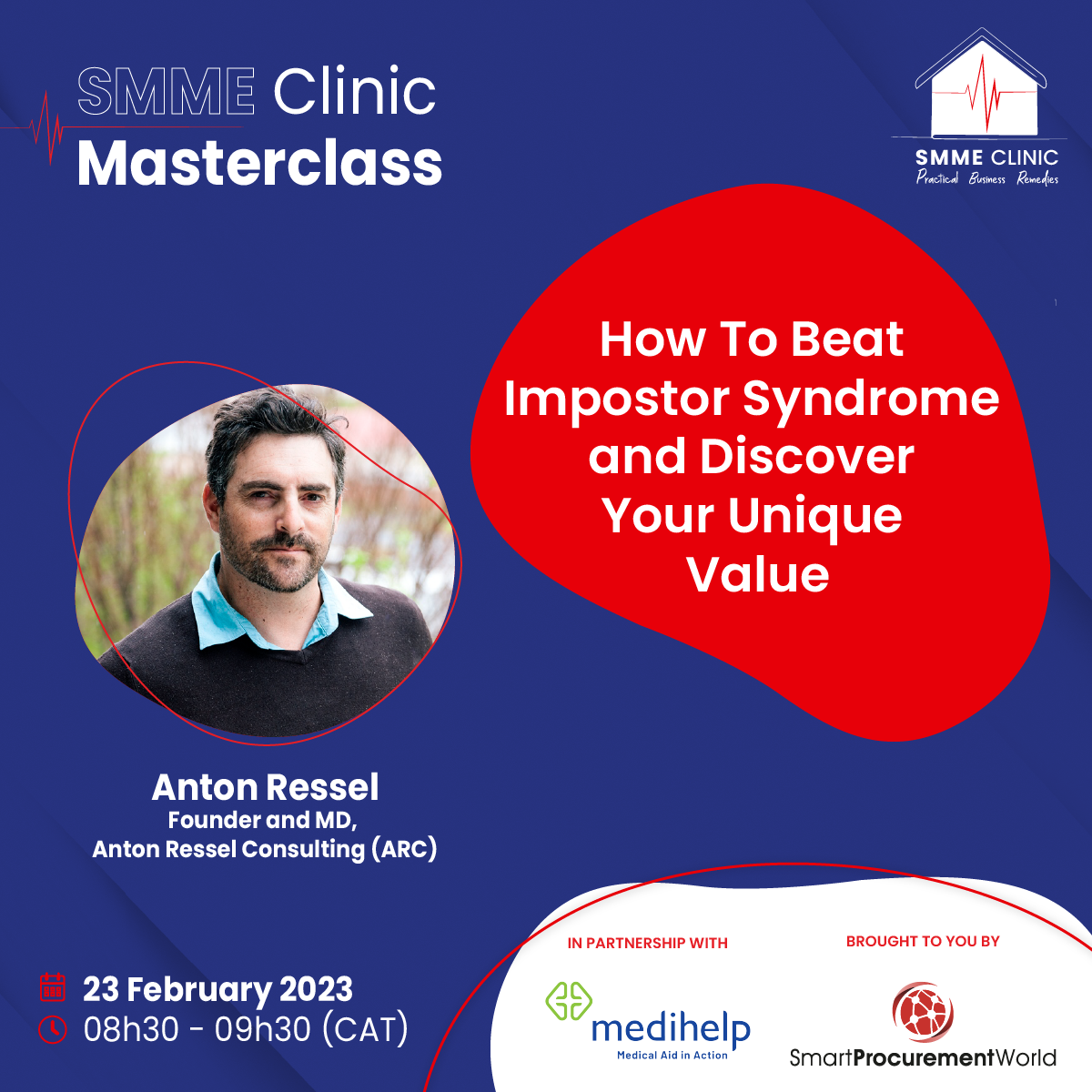 SMME Clinic
Masterclass

SMME CLINIC
Practical Business Remedies

How To Beat Impostor Syndrome and Discover Your Unique Value

Anton Ressel
Founder and MD,
Anton Ressel Consulting (ARC)

23 February 2023
08h30 - 09h30 (CAT)

IN PARTNERSHIP WITH
medihelp
Medical Aid in Action

BROUGHT TO YOU BY
SmartProcurementWorld